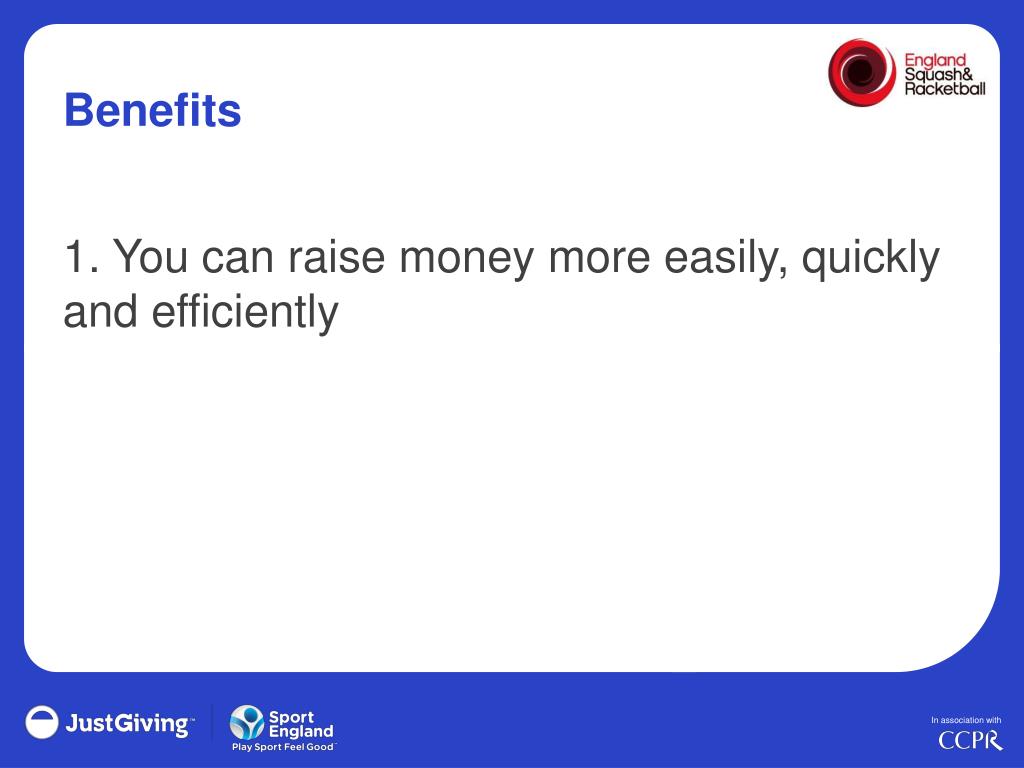 Benefits

England Squash& Racketball

1. You can raise money more easily, quickly and efficiently

JustGiving™

Sport England
Play Sport Feel Good™

In association with
CCPR